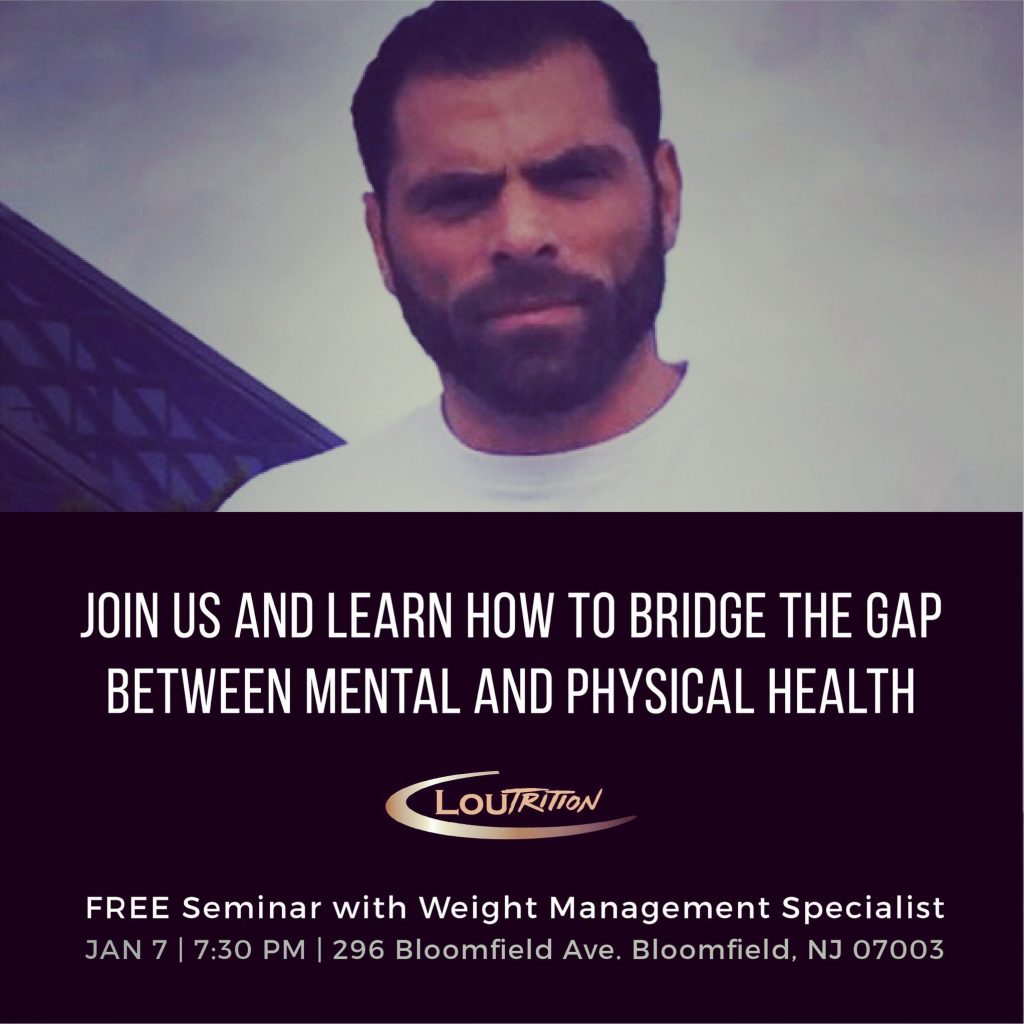 JOIN US AND LEARN HOW TO BRIDGE THE GAP BETWEEN MENTAL AND PHYSICAL HEALTH

LOUTRITION

FREE Seminar with Weight Management Specialist
JAN 7 | 7:30 PM | 296 Bloomfield Ave. Bloomfield, NJ 07003